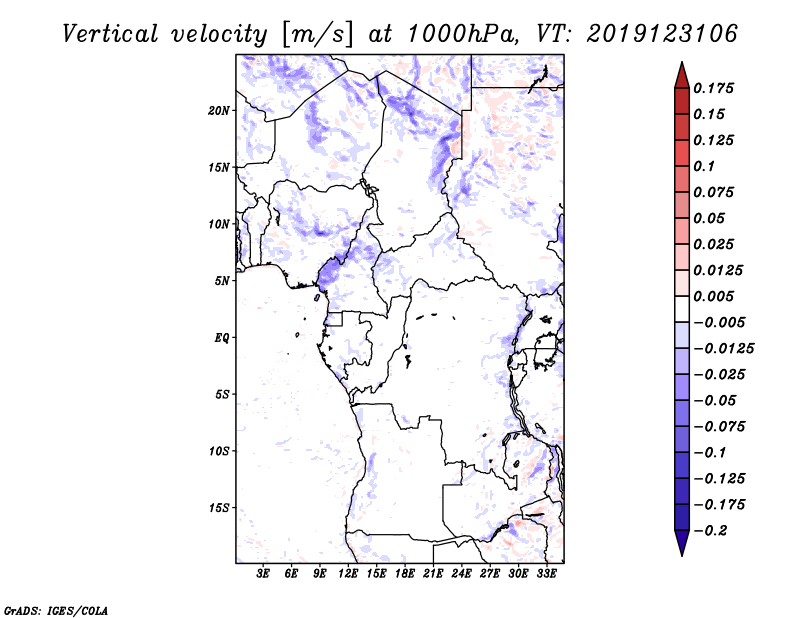 Vertical velocity [m/s] at 1000hPa, VT: 2019123106

20N
15N
10N
5N
EQ
5S
10S
15S

3E 6E 9E 12E 15E 18E 21E 24E 27E 30E 33E

0.175
0.15
0.125
0.1
0.075
0.05
0.025
0.0125
0.005
−0.005
−0.0125
−0.025
−0.05
−0.075
−0.1
−0.125
−0.175
−0.2

GrADS: IGES/COLA